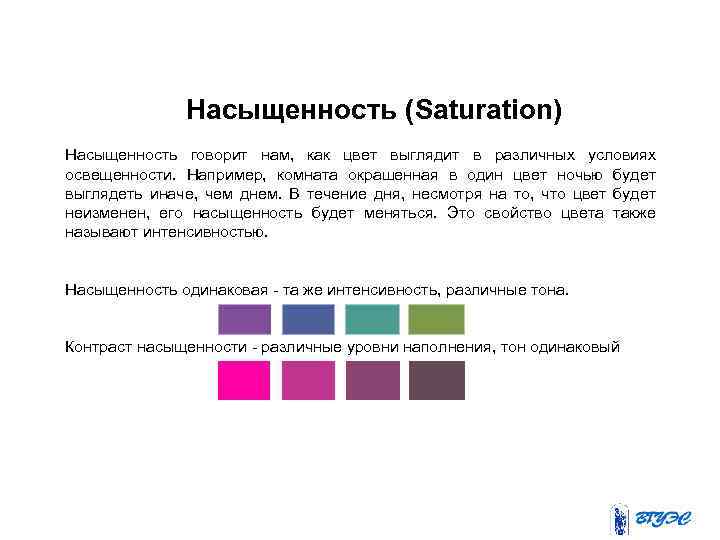 Насыщенность (Saturation)

Насыщенность говорит нам, как цвет выглядит в различных условиях освещенности. Например, комната окрашенная в один цвет ночью будет выглядеть иначе, чем днем. В течение дня, несмотря на то, что цвет будет неизменен, его насыщенность будет меняться. Это свойство цвета также называют интенсивностью.

Насыщенность одинаковая - та же интенсивность, различные тона.

Контраст насыщенности - различные уровни наполнения, тон одинаковый

ВГУЭС